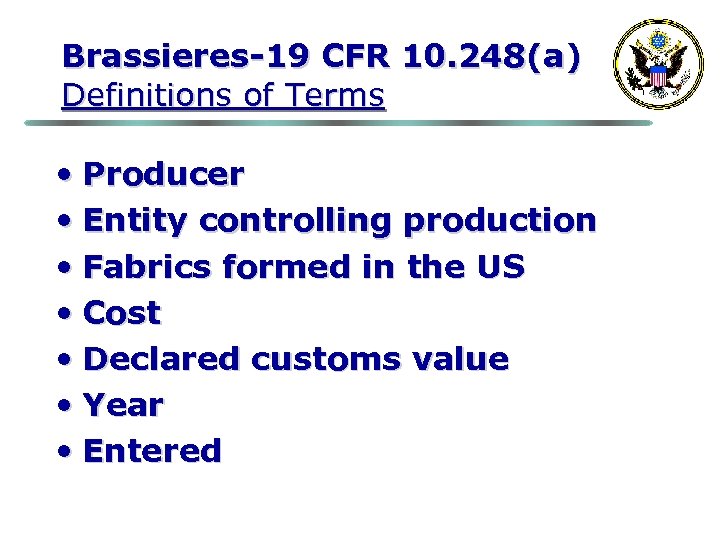 Brassieres-19 CFR 10.248(a)
Definitions of Terms

• Producer
• Entity controlling production
• Fabrics formed in the US
• Cost
• Declared customs value
• Year
• Entered